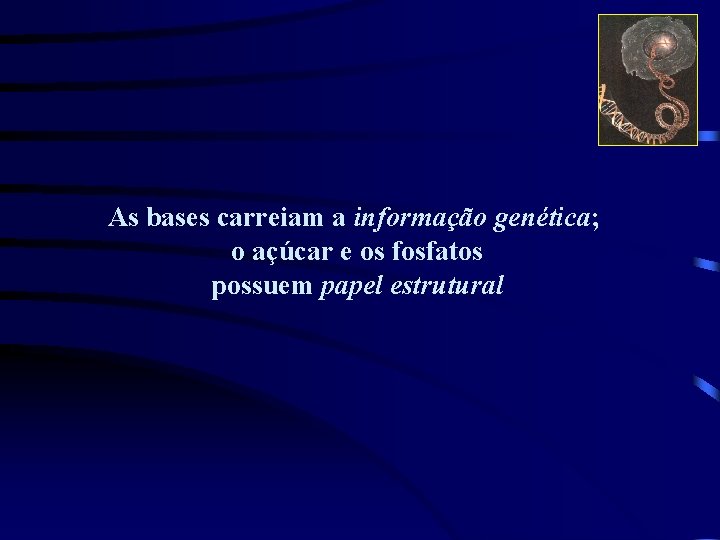 As bases carreiam a informação genética;
o açúcar e os fosfatos
possuem papel estrutural